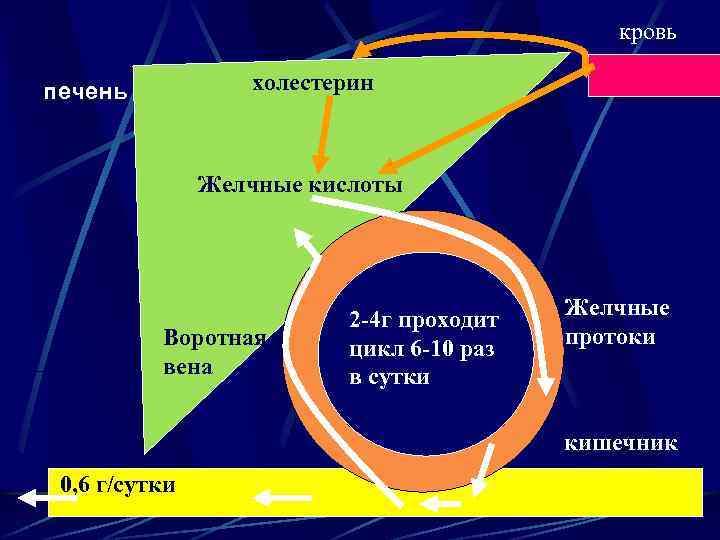 кровь

печень

холестерин

Желчные кислоты

Воротная вена

2-4г проходит цикл 6-10 раз в сутки

Желчные протоки

кишечник

0,6 г/сутки